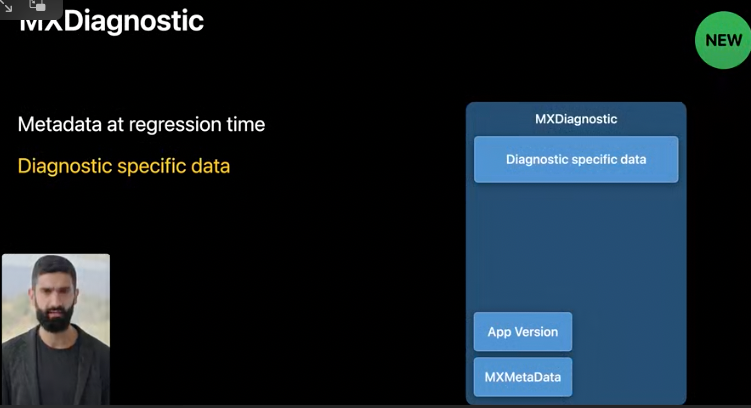 MXDiagnostic

NEW

Metadata at regression time

Diagnostic specific data

MXDiagnostic

Diagnostic specific data

App Version

MXMetaData